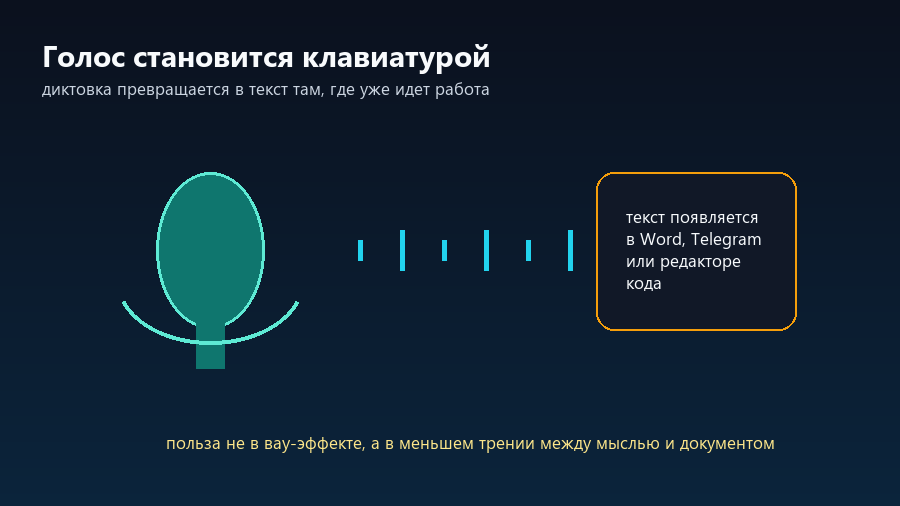 Голос становится клавиатурой
диктовка превращается в текст там, где уже идет работа

текст появляется в Word, Telegram или редакторе кода

польза не в вау-эффекте, а в меньшем трении между мыслью и документом